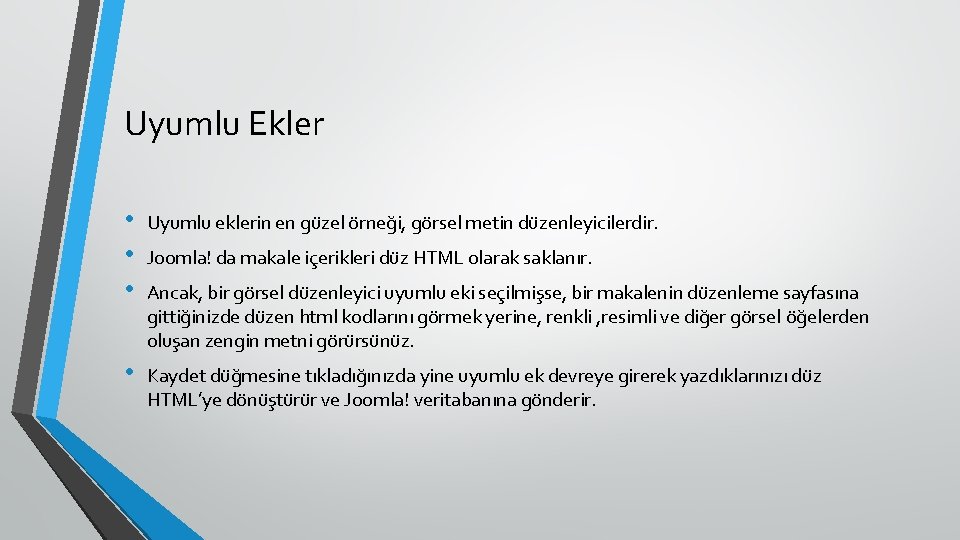 Uyumlu Ekler

• Uyumlu eklerin en güzel örneği, görsel metin düzenleyicilerdir.

• Joomla! da makale içerikleri düz HTML olarak saklanır.

• Ancak, bir görsel düzenleyici uyumlu eki seçilmişse, bir makalenin düzenleme sayfasına gittiğinizde düzen html kodlarını görmek yerine, renkli ,resimli ve diğer görsel öğelerden oluşan zengin metni görürsünüz.

• Kaydet düğmesine tıkladığınızda yine uyumlu ek devreye girerek yazdıklarınızı düz HTML'ye dönüştürür ve Joomla! veritabanına gönderir.